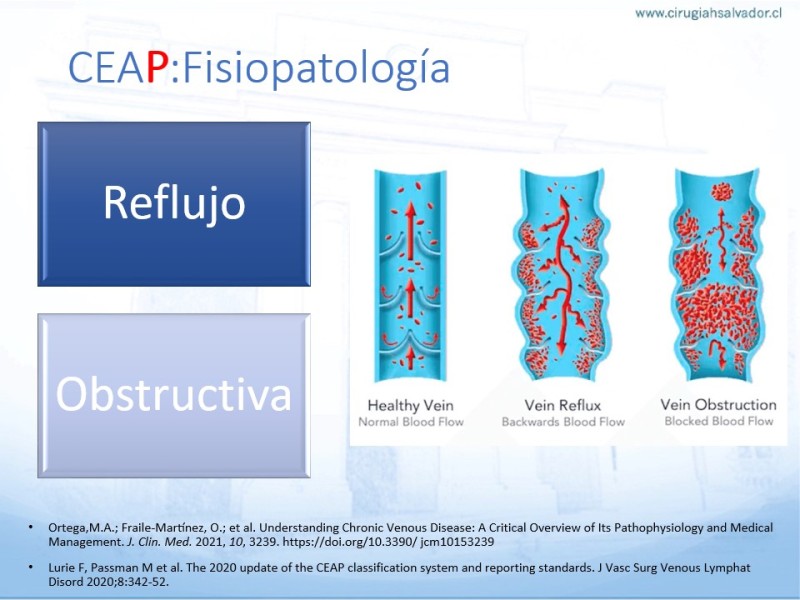 www.cirugiahsalvador.cl

CEAP:Fisiopatología

Reflujo

Obstructiva

Healthy Vein
Normal Blood Flow

Vein Reflux
Backwards Blood Flow

Vein Obstruction
Blocked Blood Flow

• Ortega,M.A.; Fraile-Martínez, O.; et al. Understanding Chronic Venous Disease: A Critical Overview of Its Pathophysiology and Medical Management. J. Clin. Med. 2021, 10, 3239. https://doi.org/10.3390/ jcm10153239

• Lurie F, Passman M et al. The 2020 update of the CEAP classification system and reporting standards. J Vasc Surg Venous Lymphat Disord 2020;8:342-52.